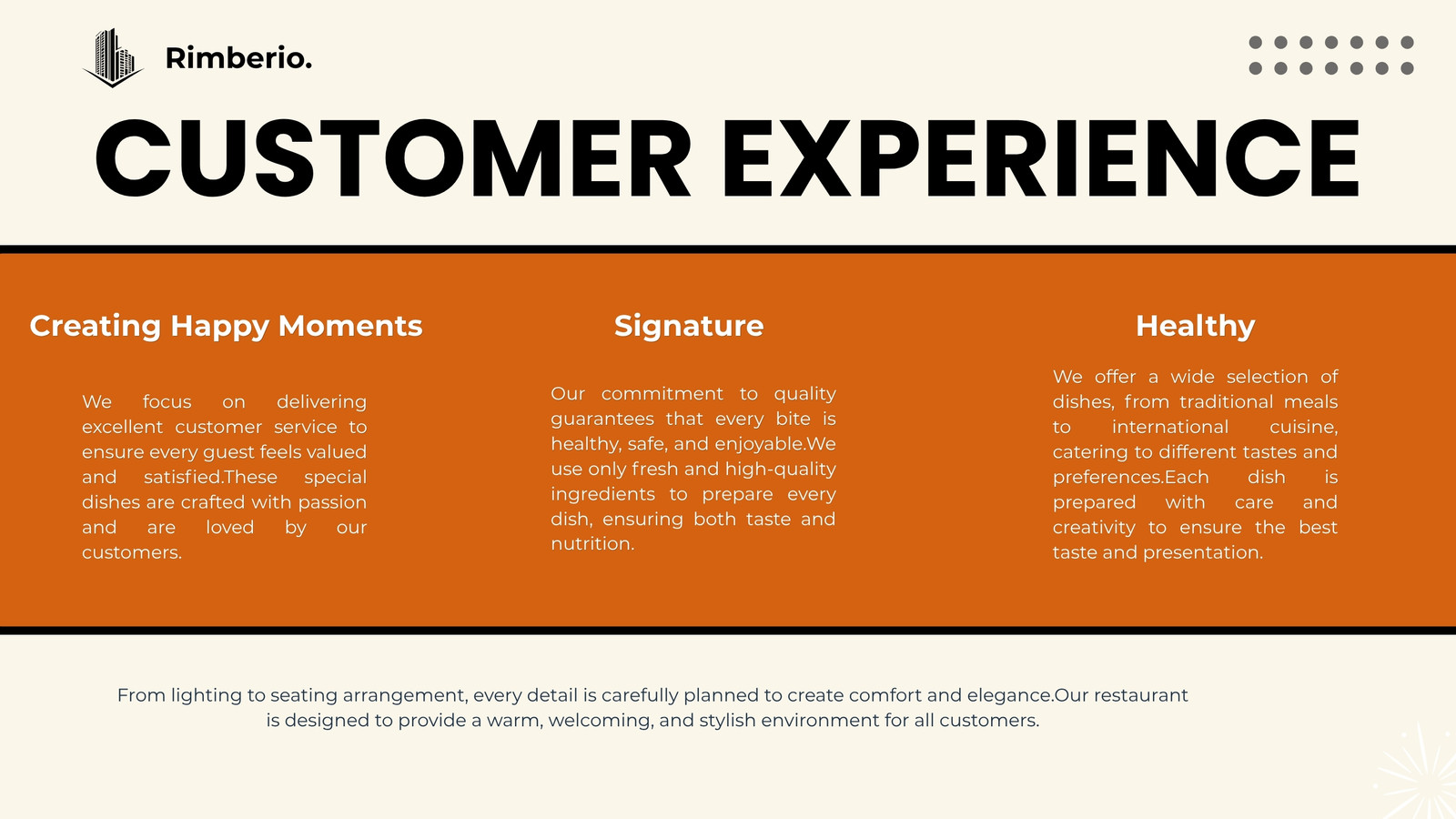 Rimberio.

CUSTOMER EXPERIENCE

Creating Happy Moments

We focus on delivering excellent customer service to ensure every guest feels valued and satisfied.These special dishes are crafted with passion and are loved by our customers.

Signature

Our commitment to quality guarantees that every bite is healthy, safe, and enjoyable.We use only fresh and high-quality ingredients to prepare every dish, ensuring both taste and nutrition.

Healthy

We offer a wide selection of dishes, from traditional meals to international cuisine, catering to different tastes and preferences.Each dish is prepared with care and creativity to ensure the best taste and presentation.

From lighting to seating arrangement, every detail is carefully planned to create comfort and elegance.Our restaurant is designed to provide a warm, welcoming, and stylish environment for all customers.